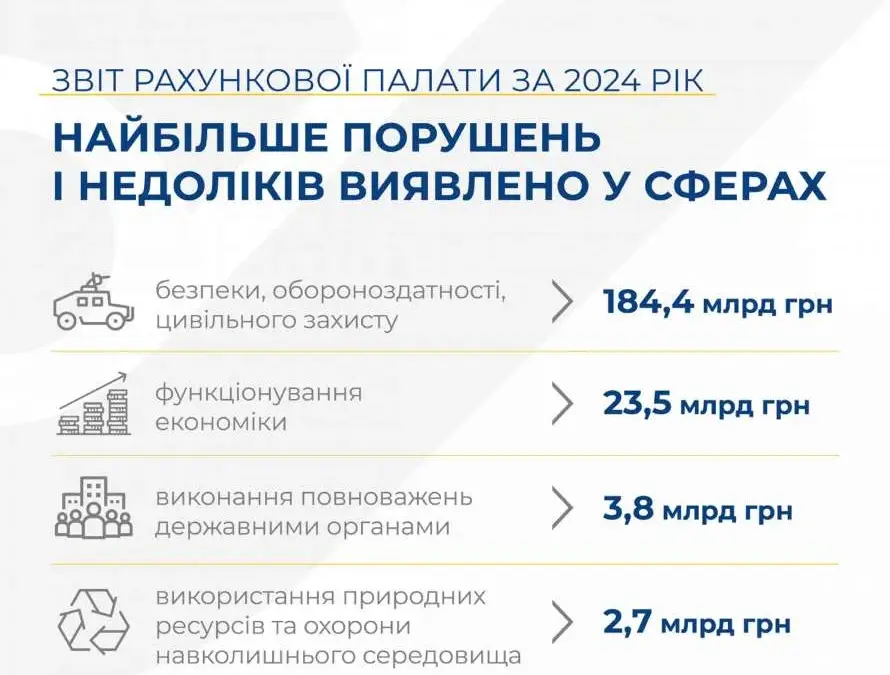 ЗВІТ РАХУНКОВОЇ ПАЛАТИ ЗА 2024 РІК

НАЙБІЛЬШЕ ПОРУШЕНЬ І НЕДОЛІКІВ ВИЯВЛЕНО У СФЕРАХ

безпеки, обороноздатності, цивільного захисту
184,4 млрд грн

функціонування економіки
23,5 млрд грн

виконання повноважень державними органами
3,8 млрд грн

використання природних ресурсів та охорони навколишнього середовища
2,7 млрд грн